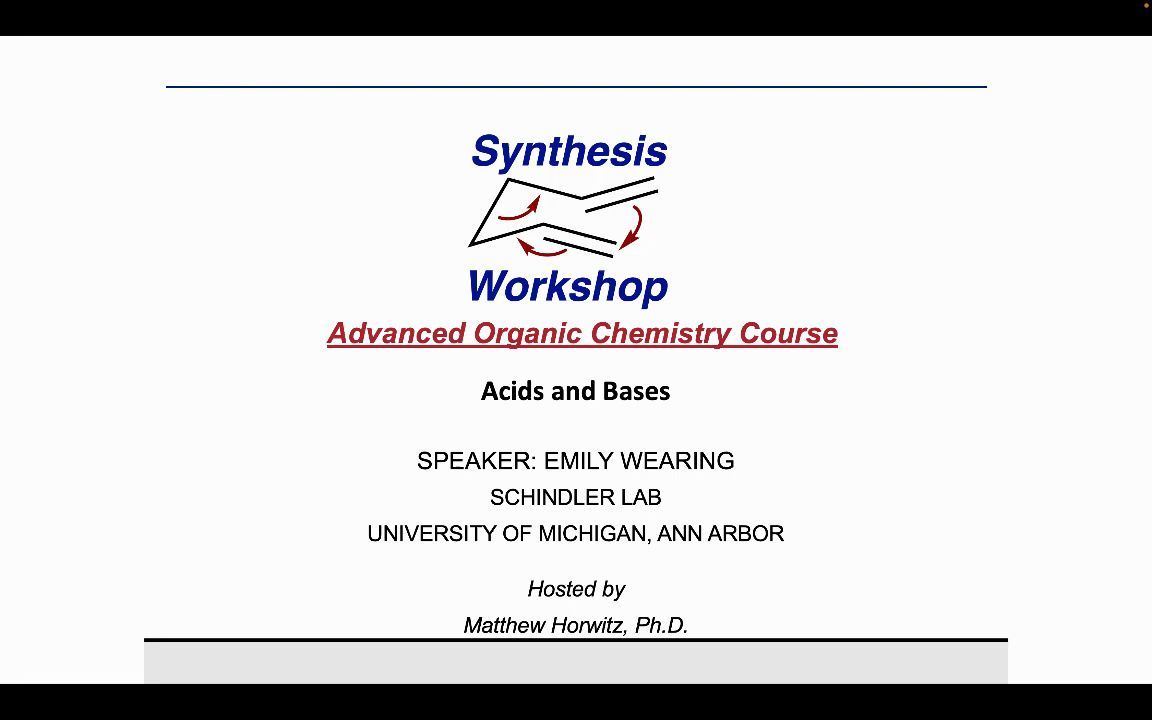 Synthesis

Workshop

Advanced Organic Chemistry Course

Acids and Bases

SPEAKER: EMILY WEARING

SCHINDLER LAB

UNIVERSITY OF MICHIGAN, ANN ARBOR

Hosted by

Matthew Horwitz, Ph.D.